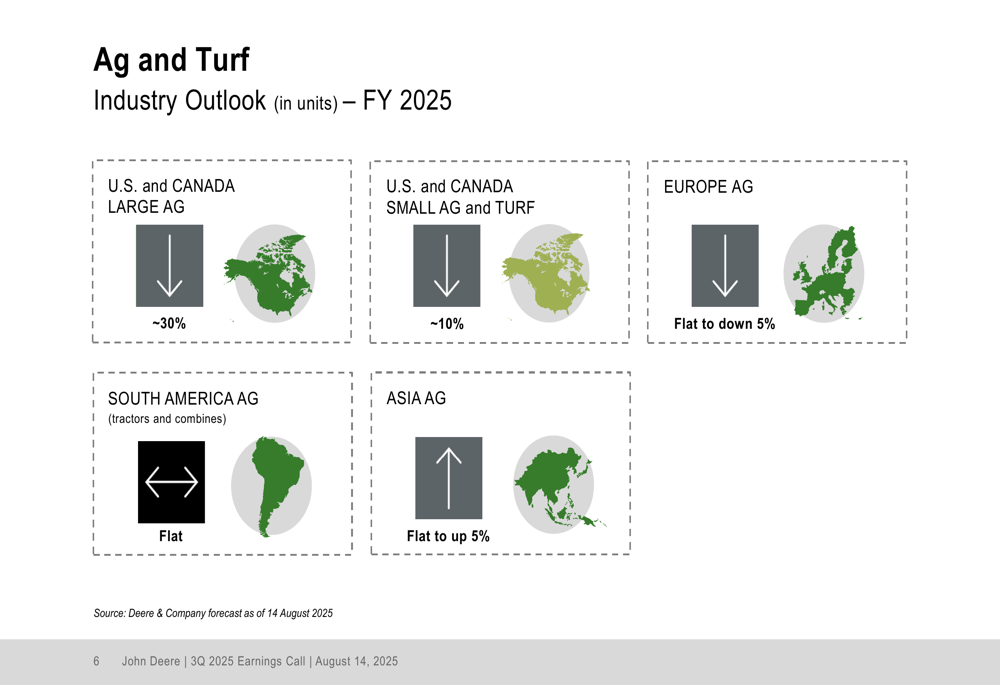 Ag and Turf
Industry Outlook (in units) – FY 2025

U.S. and CANADA
LARGE AG

~30%

U.S. and CANADA
SMALL AG and TURF

~10%

EUROPE AG

Flat to down 5%

SOUTH AMERICA AG
(tractors and combines)

Flat

ASIA AG

Flat to up 5%

Source: Deere & Company forecast as of 14 August 2025

6 John Deere | 3Q 2025 Earnings Call | August 14, 2025